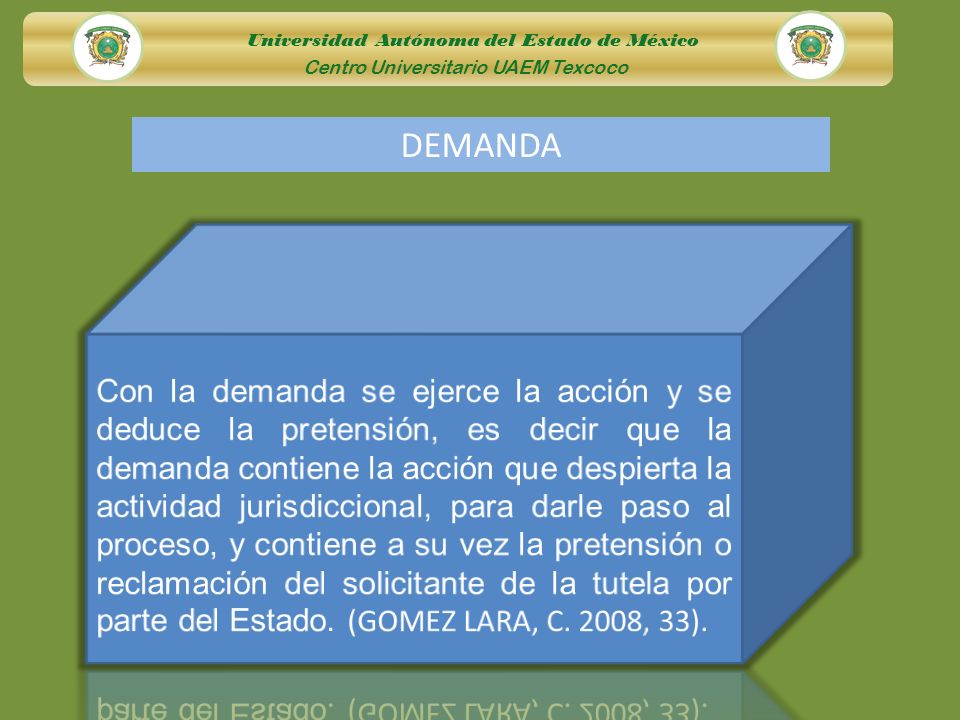 Universidad Autónoma del Estado de México
Centro Universitario UAEM Texcoco

DEMANDA

Con la demanda se ejerce la acción y se deduce la pretensión, es decir que la demanda contiene la acción que despierta la actividad jurisdiccional, para darle paso al proceso, y contiene a su vez la pretensión o reclamación del solicitante de la tutela por parte del Estado. (GOMEZ LARA, C. 2008, 33).